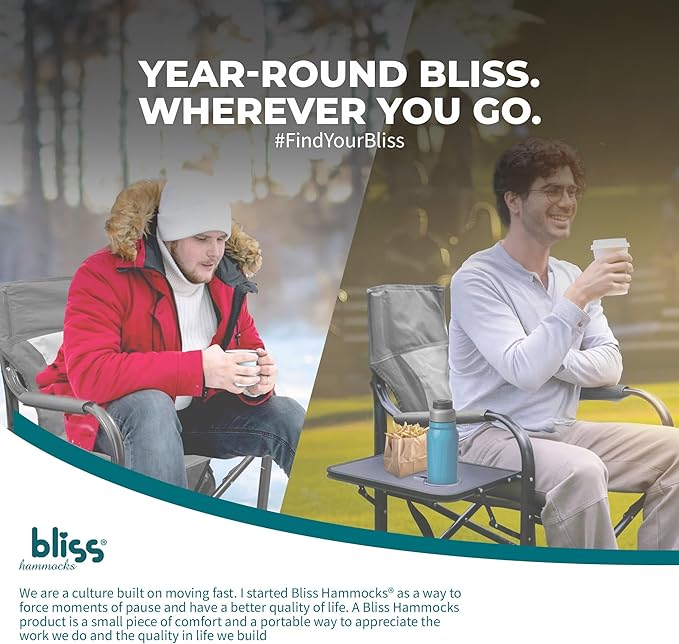 YEAR-ROUND BLISS. WHEREVER YOU GO.
#FindYourBliss

bliss®
hammocks

We are a culture built on moving fast. I started Bliss Hammocks® as a way to force moments of pause and have a better quality of life. A Bliss Hammocks product is a small piece of comfort and a portable way to appreciate the work we do and the quality in life we build